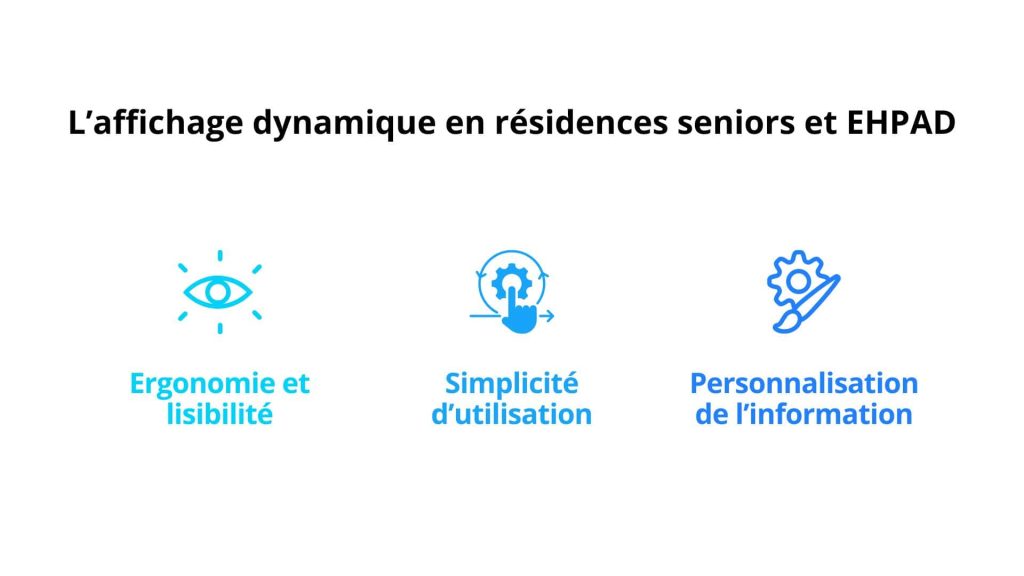 L’affichage dynamique en résidences seniors et EHPAD

Ergonomie et lisibilité

Simplicité d’utilisation

Personnalisation de l’information